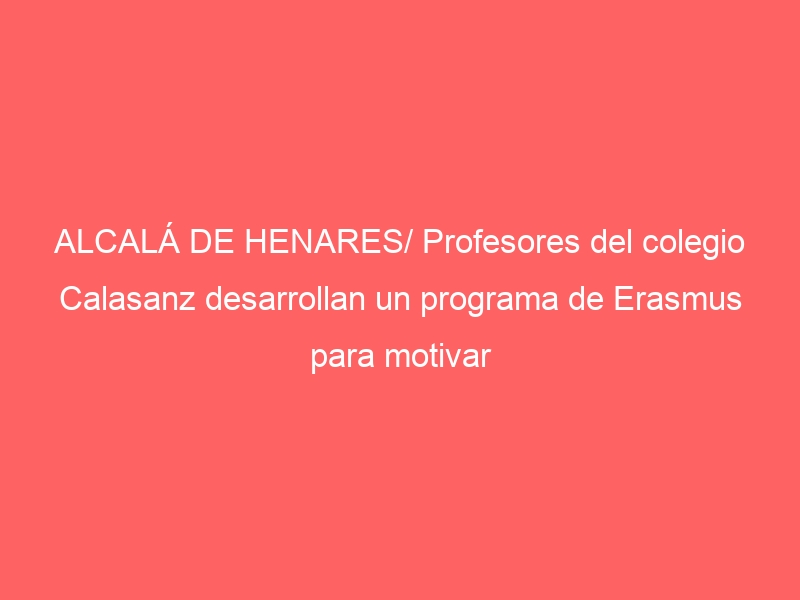 ALCALÁ DE HENARES/ Profesores del colegio Calasanz desarrollan un programa de Erasmus para motivar